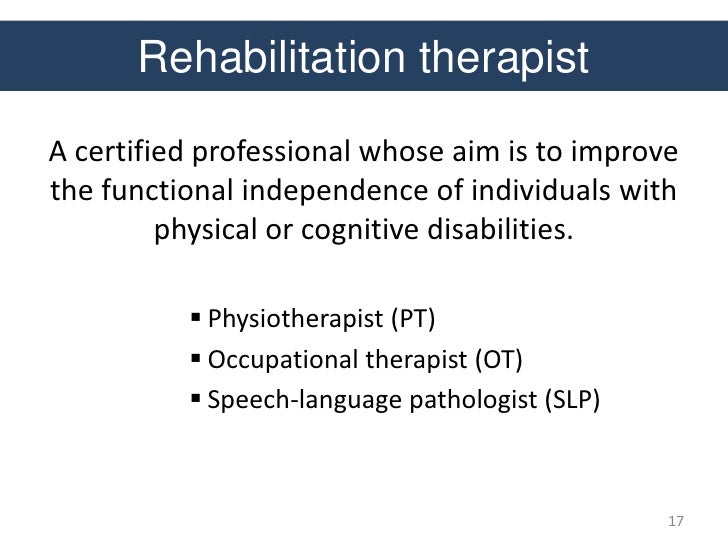 Rehabilitation therapist

A certified professional whose aim is to improve the functional independence of individuals with physical or cognitive disabilities.

▪ Physiotherapist (PT)
▪ Occupational therapist (OT)
▪ Speech-language pathologist (SLP)

17